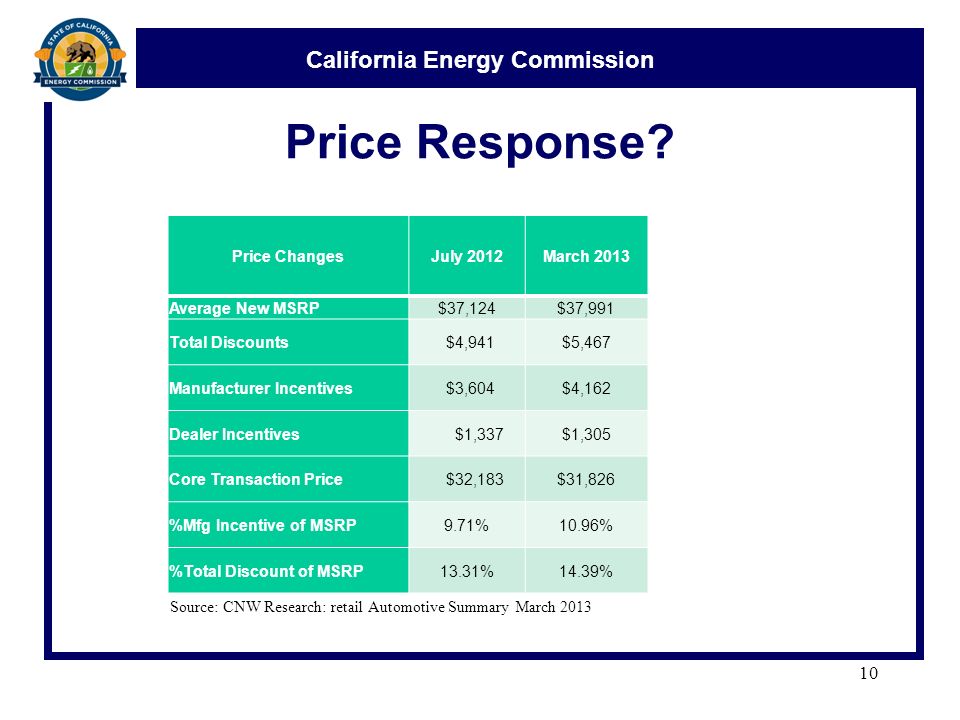 STATE OF CALIFORNIA ENERGY COMMISSION

California Energy Commission

Price Response?

| Price Changes | July 2012 | March 2013 |
|---|---|---|
| Average New MSRP | $37,124 | $37,991 |
| Total Discounts | $4,941 | $5,467 |
| Manufacturer Incentives | $3,604 | $4,162 |
| Dealer Incentives | $1,337 | $1,305 |
| Core Transaction Price | $32,183 | $31,826 |
| %Mfg Incentive of MSRP | 9.71% | 10.96% |
| %Total Discount of MSRP | 13.31% | 14.39% |

Source: CNW Research: retail Automotive Summary March 2013

10